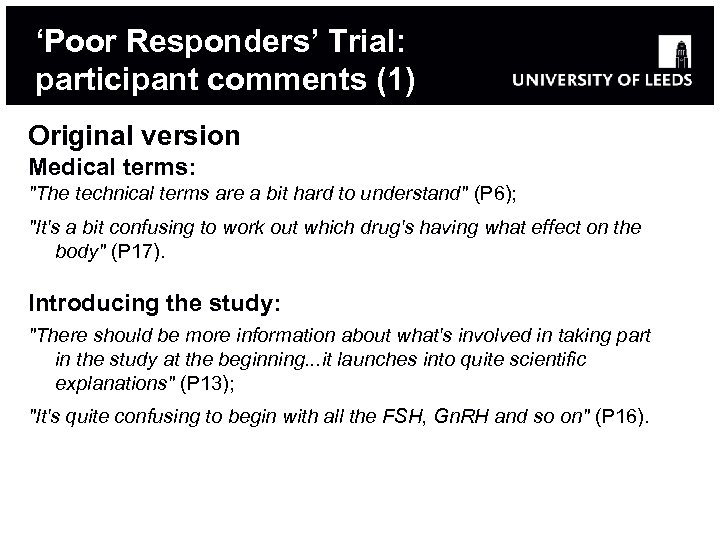 ‘Poor Responders’ Trial: participant comments (1)

UNIVERSITY OF LEEDS

Original version

Medical terms:

"The technical terms are a bit hard to understand" (P6);

"It's a bit confusing to work out which drug's having what effect on the body" (P17).

Introducing the study:

"There should be more information about what's involved in taking part in the study at the beginning...it launches into quite scientific explanations" (P13);

"It's quite confusing to begin with all the FSH, GnRH and so on" (P16).